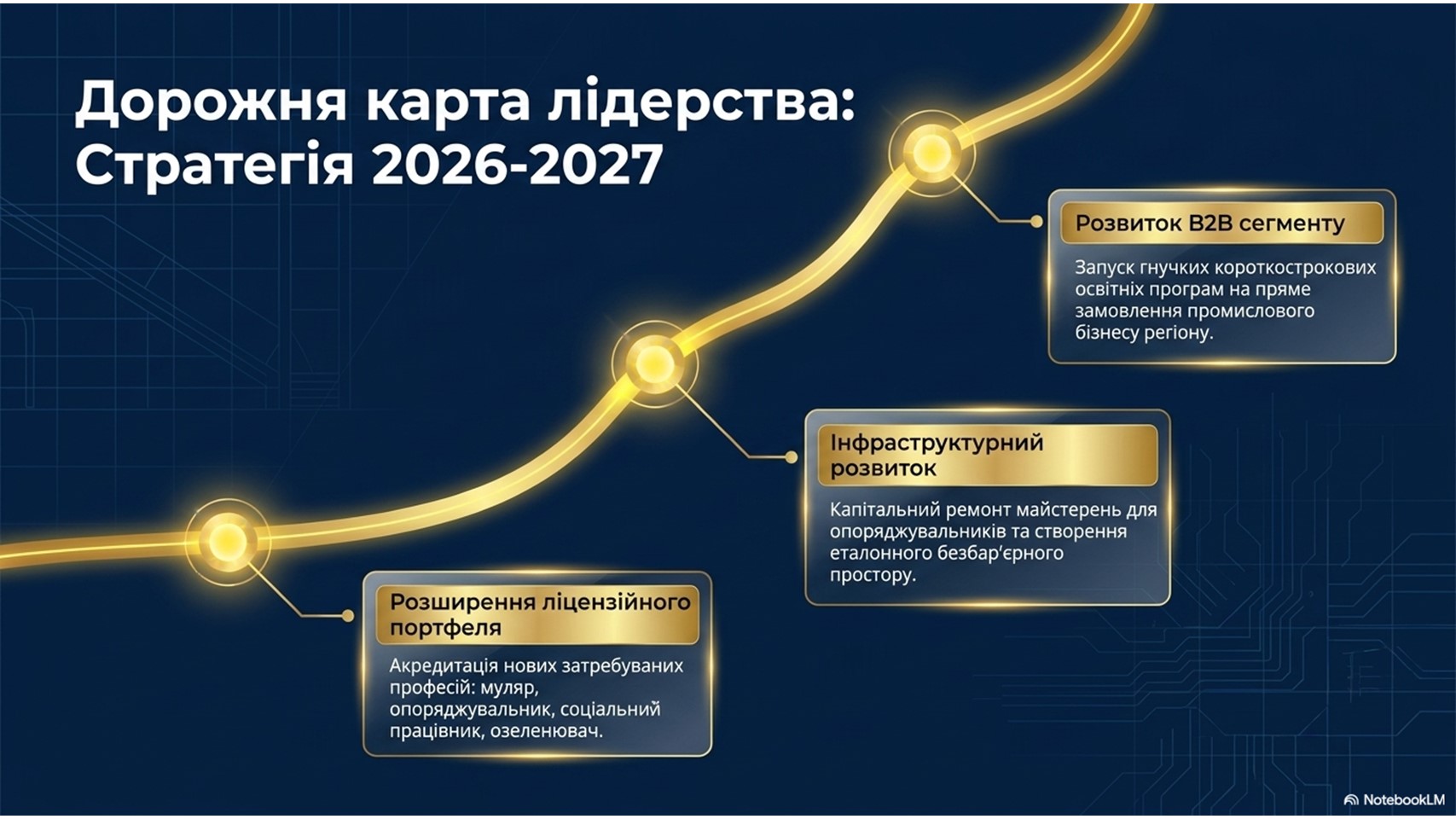 Дорожня карта лідерства: Стратегія 2026-2027

Розвиток B2B сегменту

Запуск гнучких короткострокових освітніх програм на пряме замовлення промислового бізнесу регіону.

Інфраструктурний розвиток

Капітальний ремонт майстерень для опоряджувальників та створення еталонного безбар'єрного простору.

Розширення ліцензійного портфеля

Акредитація нових затребуваних професій: муляр, опоряджувальник, соціальний працівник, озеленювач.

NotebookLM